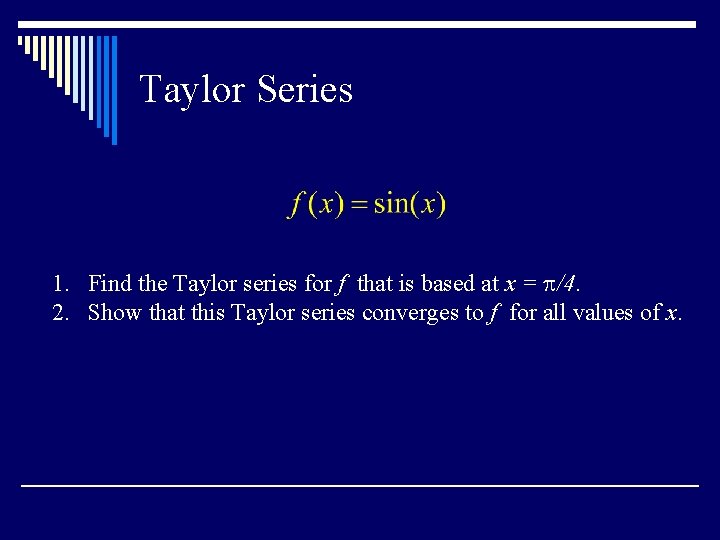 Taylor Series

$f(x) = \sin(x)$

1. Find the Taylor series for $f$ that is based at $x = \pi/4$.
2. Show that this Taylor series converges to $f$ for all values of $x$.